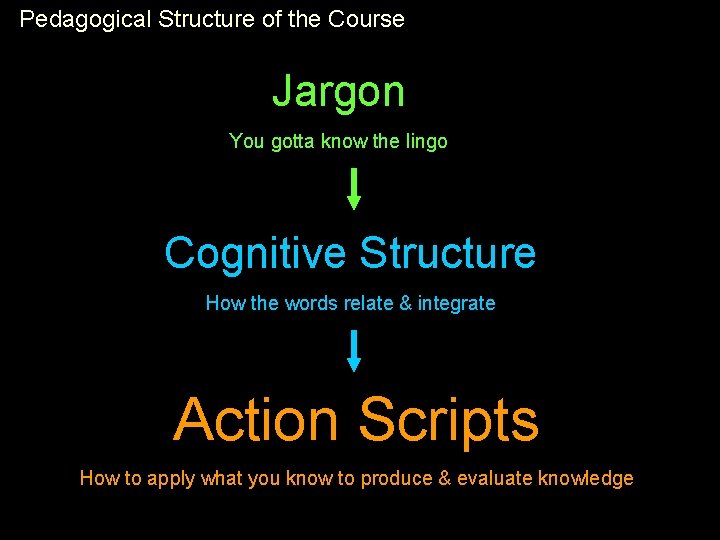 Pedagogical Structure of the Course

Jargon

You gotta know the lingo

Cognitive Structure

How the words relate & integrate

Action Scripts

How to apply what you know to produce & evaluate knowledge